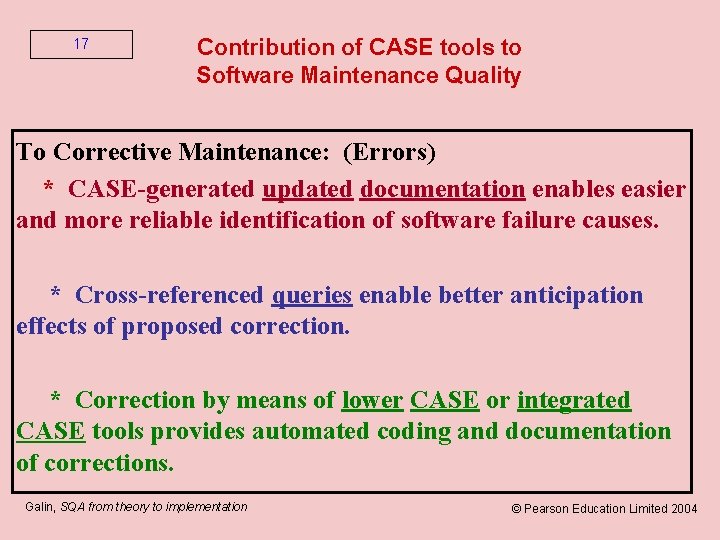 17

Contribution of CASE tools to
Software Maintenance Quality

To Corrective Maintenance: (Errors)

* CASE-generated updated documentation enables easier and more reliable identification of software failure causes.

* Cross-referenced queries enable better anticipation effects of proposed correction.

* Correction by means of lower CASE or integrated CASE tools provides automated coding and documentation of corrections.

Galin, SQA from theory to implementation

© Pearson Education Limited 2004